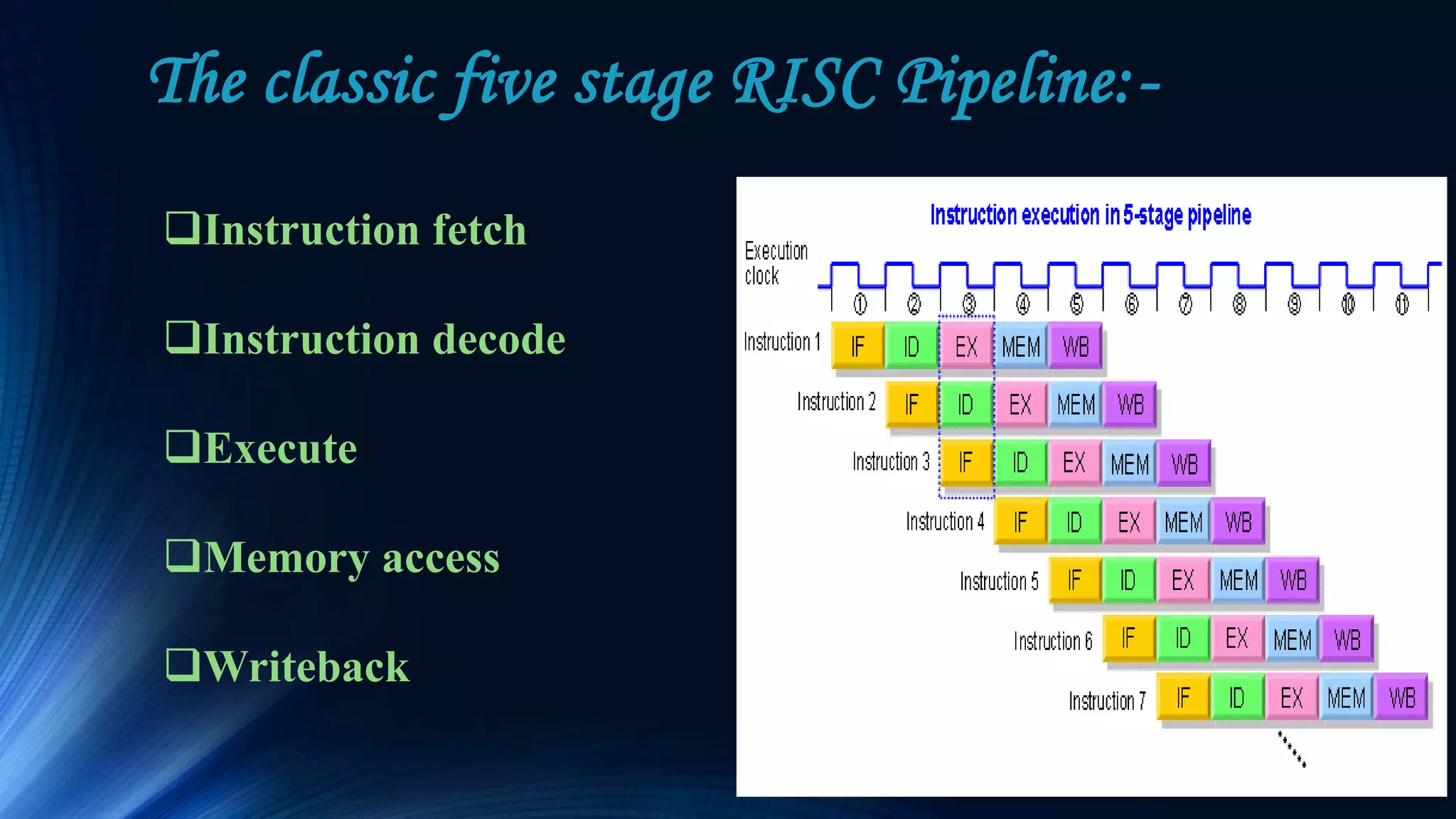 The classic five stage RISC Pipeline:-

❑Instruction fetch

❑Instruction decode

❑Execute

❑Memory access

❑Writeback

Instruction execution in 5-stage pipeline

Execution clock

① ② ③ ④ ⑤ ⑥ ⑦ ⑧ ⑨ ⑩ ⑪

Instruction 1 IF ID EX MEM WB

Instruction 2 IF ID EX MEM WB

Instruction 3 IF ID EX MEM WB

Instruction 4 IF ID EX MEM WB

Instruction 5 IF ID EX MEM WB

Instruction 6 IF ID EX MEM WB

Instruction 7 IF ID EX MEM WB